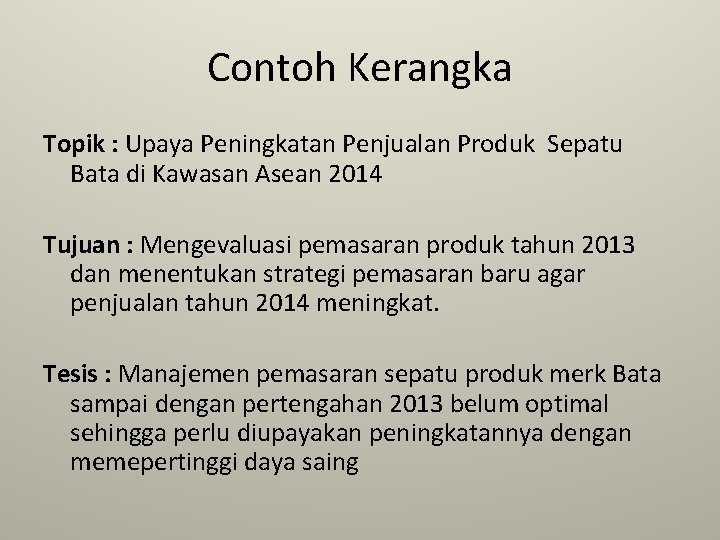 Contoh Kerangka

Topik : Upaya Peningkatan Penjualan Produk Sepatu Bata di Kawasan Asean 2014

Tujuan : Mengevaluasi pemasaran produk tahun 2013 dan menentukan strategi pemasaran baru agar penjualan tahun 2014 meningkat.

Tesis : Manajemen pemasaran sepatu produk merk Bata sampai dengan pertengahan 2013 belum optimal sehingga perlu diupayakan peningkatannya dengan memepertinggi daya saing